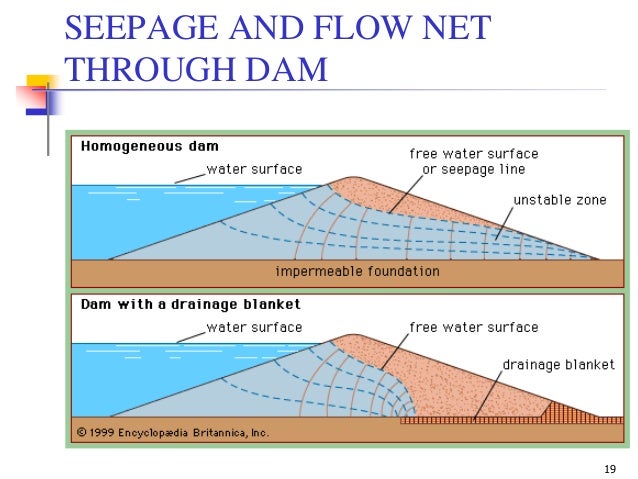 SEEPAGE AND FLOW NET THROUGH DAM

Homogeneous dam

water surface

free water surface or seepage line

unstable zone

impermeable foundation

Dam with a drainage blanket

water surface

free water surface

drainage blanket

© 1999 Encyclopædia Britannica, Inc.

19